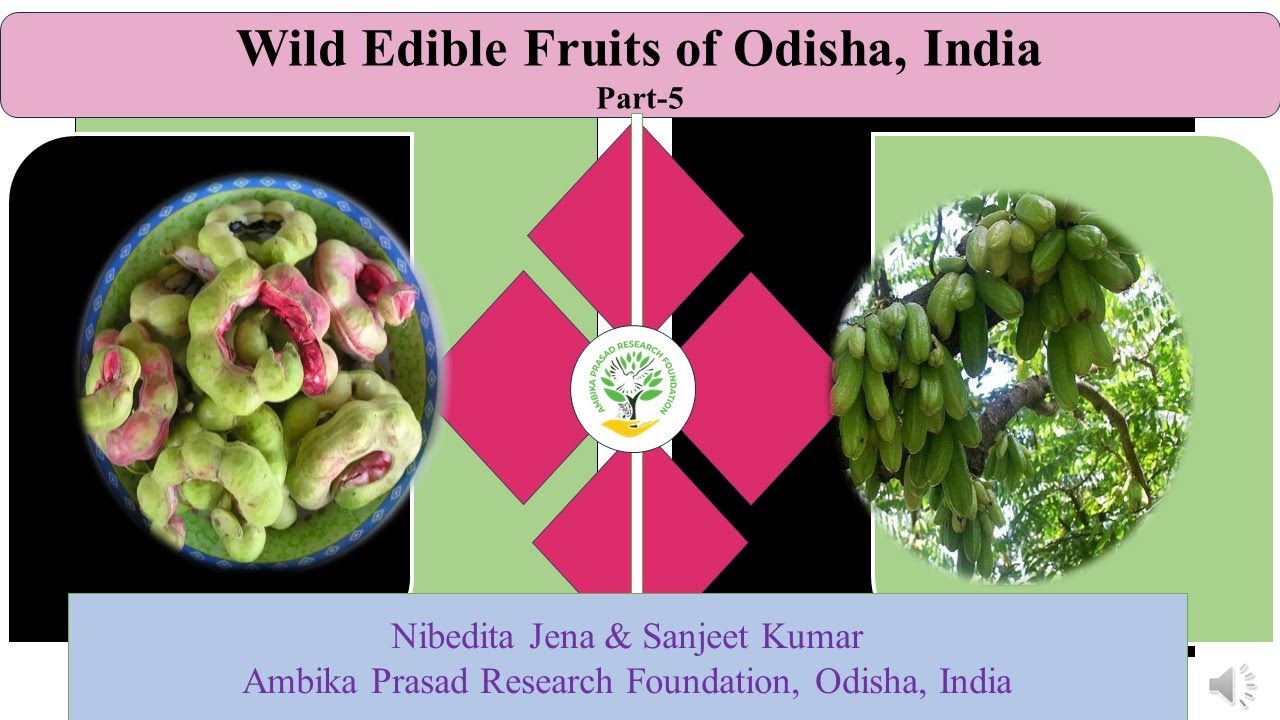 Wild Edible Fruits of Odisha, India
Part-5

AMBIKA PRASAD RESEARCH FOUNDATION

Nibedita Jena & Sanjeet Kumar
Ambika Prasad Research Foundation, Odisha, India